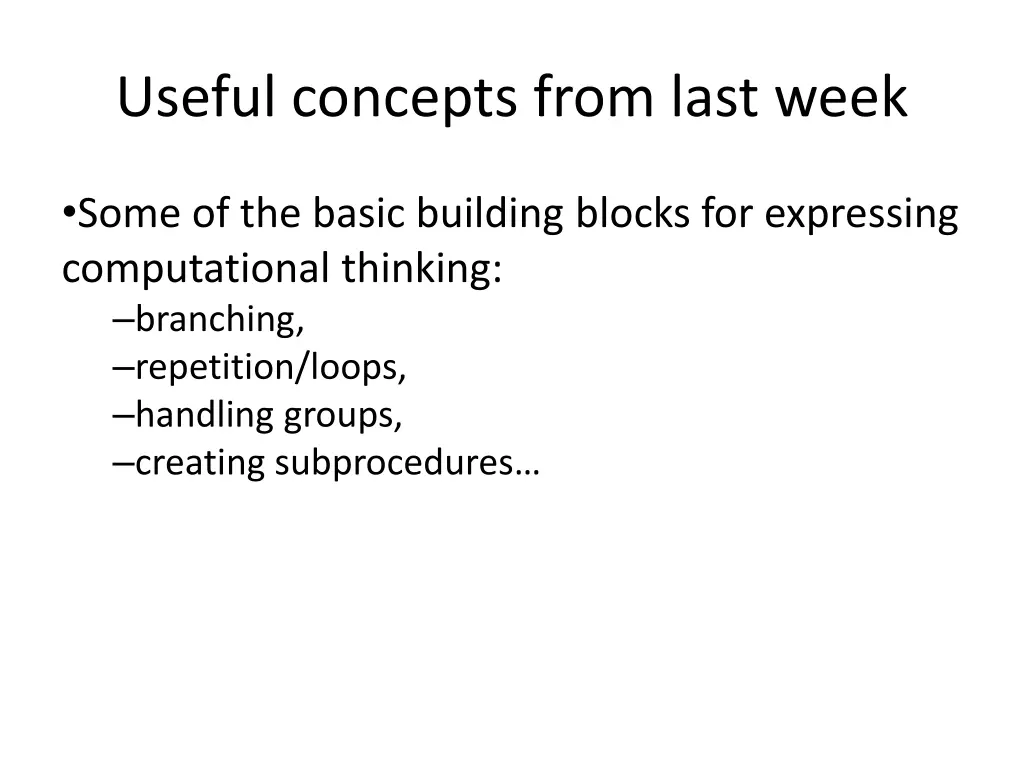 Useful concepts from last week

•Some of the basic building blocks for expressing computational thinking:
–branching,
–repetition/loops,
–handling groups,
–creating subprocedures…